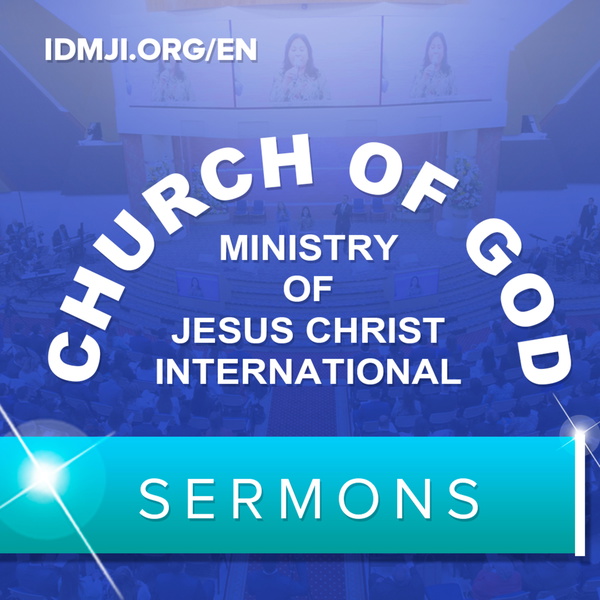 IDMJI.ORG/EN

CHURCH OF GOD

MINISTRY
OF
JESUS CHRIST
INTERNATIONAL

SERMONS